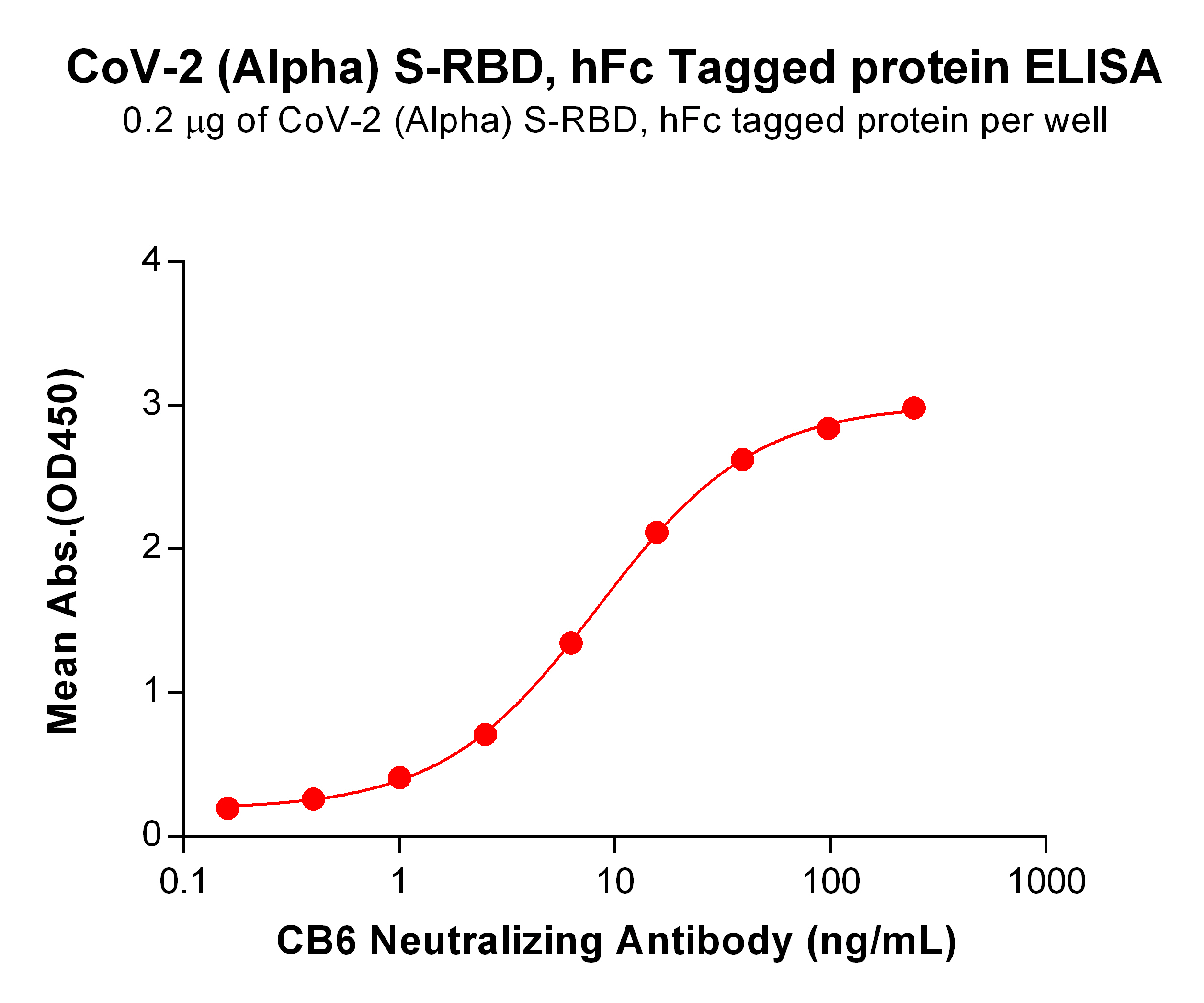 CoV-2 (Alpha) S-RBD, hFc Tagged protein ELISA
0.2 μg of CoV-2 (Alpha) S-RBD, hFc tagged protein per well

Mean Abs.(OD450)

4
3
2
1
0

0.1
1
10
100
1000

CB6 Neutralizing Antibody (ng/mL)